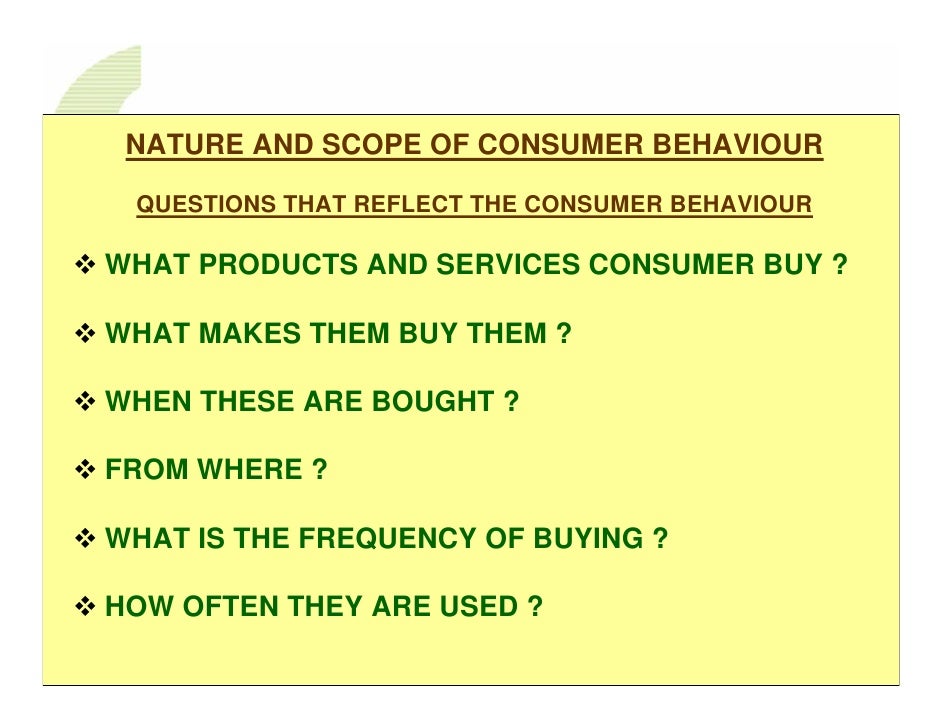 NATURE AND SCOPE OF CONSUMER BEHAVIOUR

QUESTIONS THAT REFLECT THE CONSUMER BEHAVIOUR

❖ WHAT PRODUCTS AND SERVICES CONSUMER BUY ?

❖ WHAT MAKES THEM BUY THEM ?

❖ WHEN THESE ARE BOUGHT ?

❖ FROM WHERE ?

❖ WHAT IS THE FREQUENCY OF BUYING ?

❖ HOW OFTEN THEY ARE USED ?